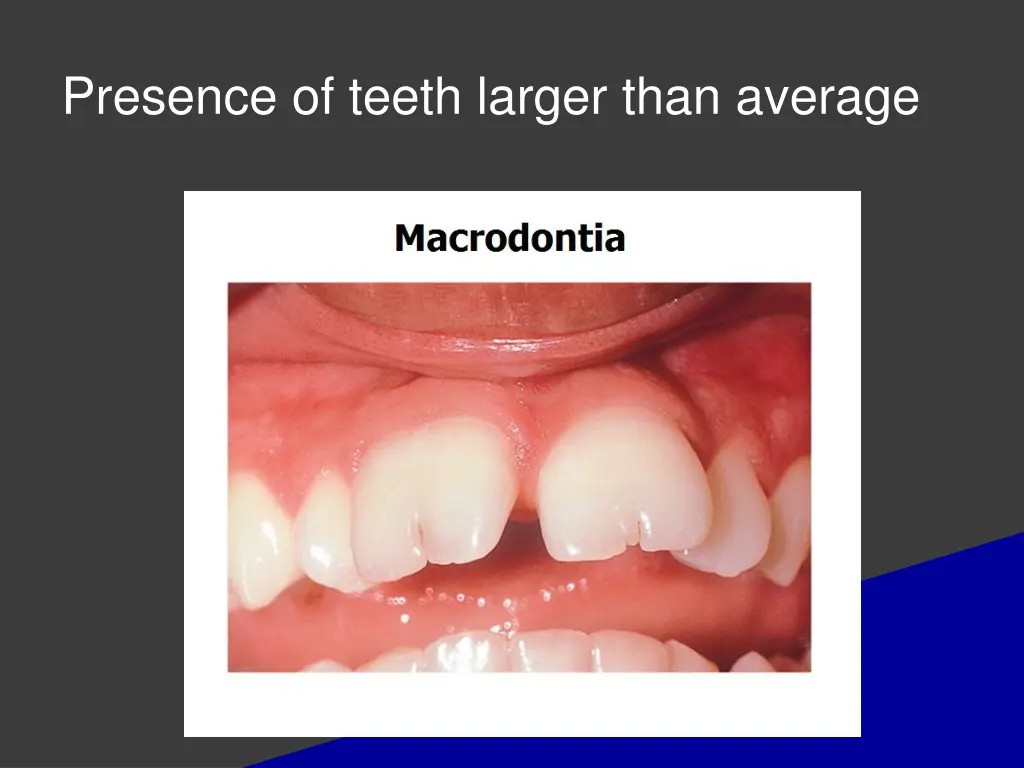 Presence of teeth larger than average

Macrodontia